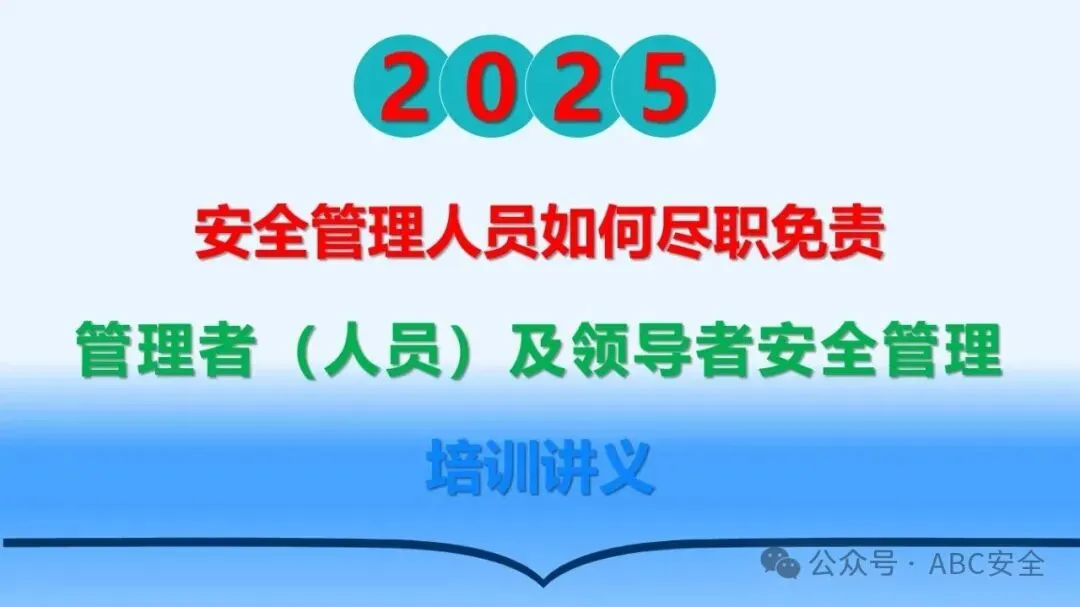 2025

安全管理人员如何尽职免责

管理者（人员）及领导者安全管理

培训讲义

公众号 · ABC安全